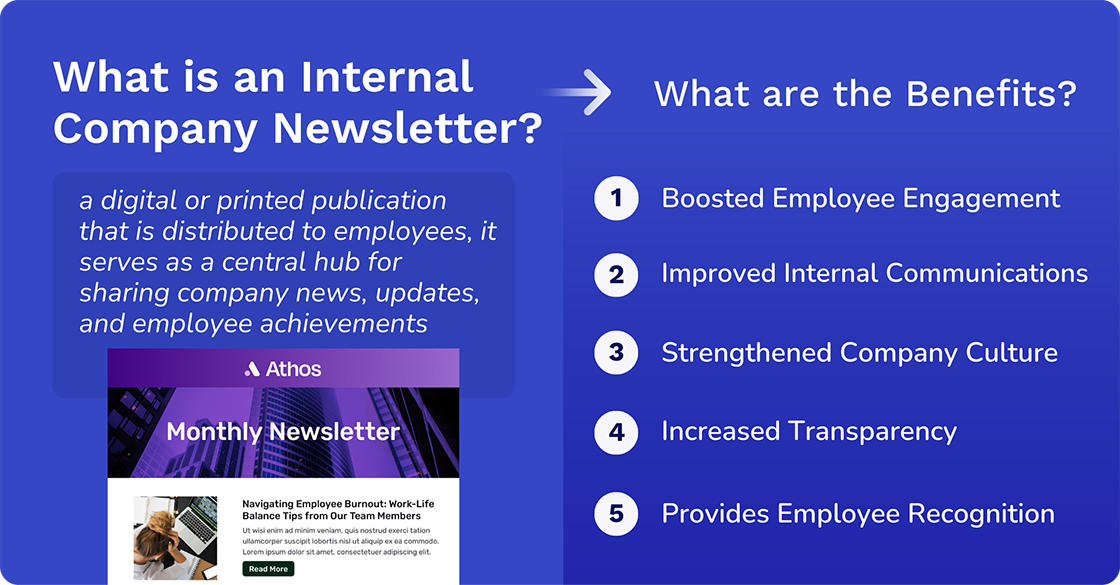 What is an Internal Company Newsletter?

a digital or printed publication that is distributed to employees, it serves as a central hub for sharing company news, updates, and employee achievements

Athos

Monthly Newsletter

Navigating Employee Burnout: Work-Life Balance Tips from Our Team Members

Ut wisi enim ad minim veniam, quis nostrud exerci tation ullamcorper suscipit lobortis nisl ut aliquip ex ea commodo. Lorem ipsum dolor sit amet, consectetuer adipiscing elit.

Read More

What are the Benefits?

1 Boosted Employee Engagement

2 Improved Internal Communications

3 Strengthened Company Culture

4 Increased Transparency

5 Provides Employee Recognition